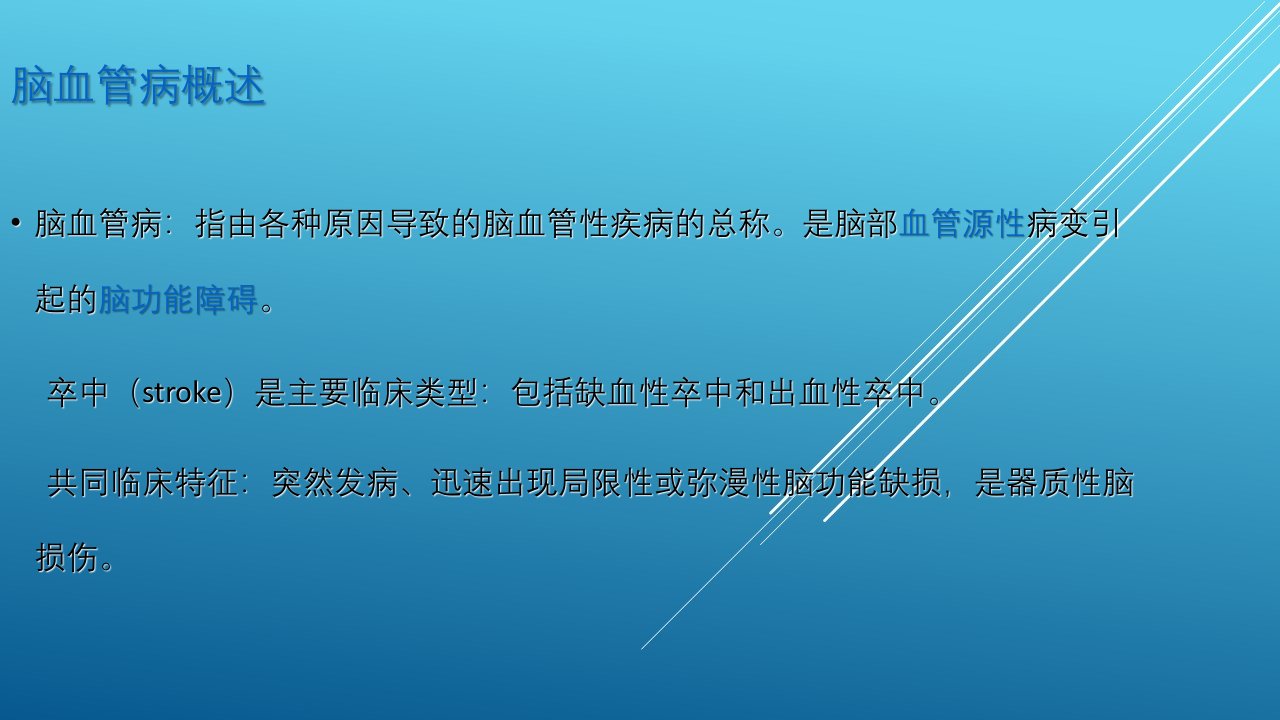 脑血管病概述

• 脑血管病：指由各种原因导致的脑血管性疾病的总称。是脑部血管源性病变引起的脑功能障碍。

卒中（stroke）是主要临床类型：包括缺血性卒中和出血性卒中。

共同临床特征：突然发病、迅速出现局限性或弥漫性脑功能缺损，是器质性脑损伤。